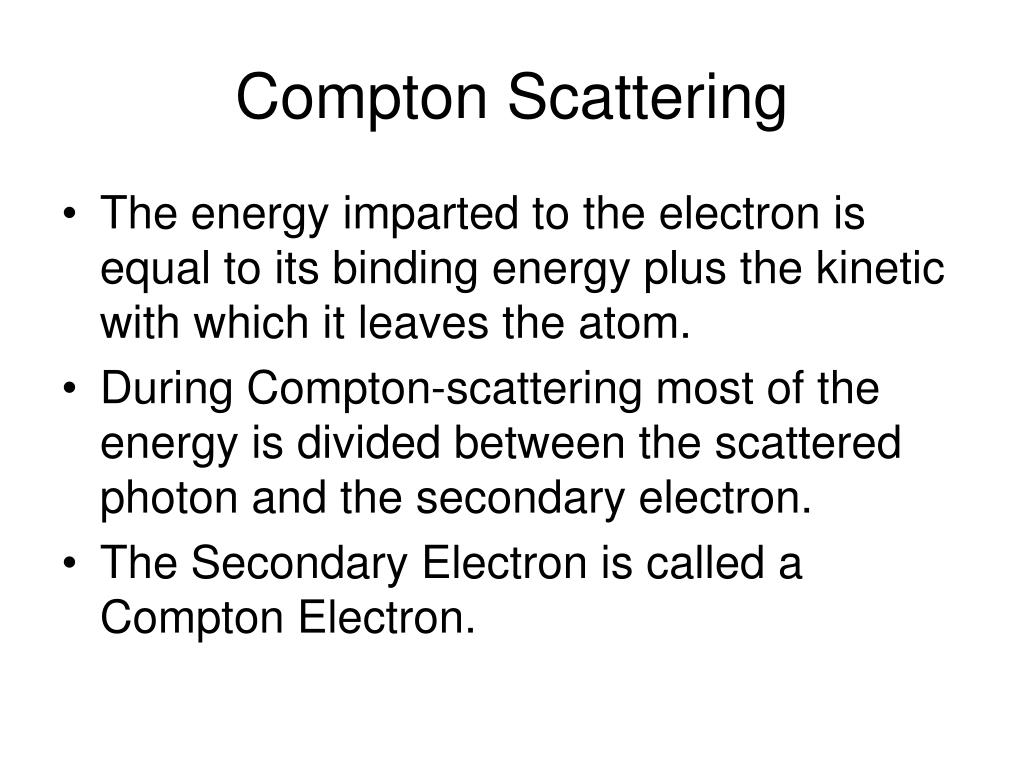 Compton Scattering

• The energy imparted to the electron is equal to its binding energy plus the kinetic with which it leaves the atom.
• During Compton-scattering most of the energy is divided between the scattered photon and the secondary electron.
• The Secondary Electron is called a Compton Electron.